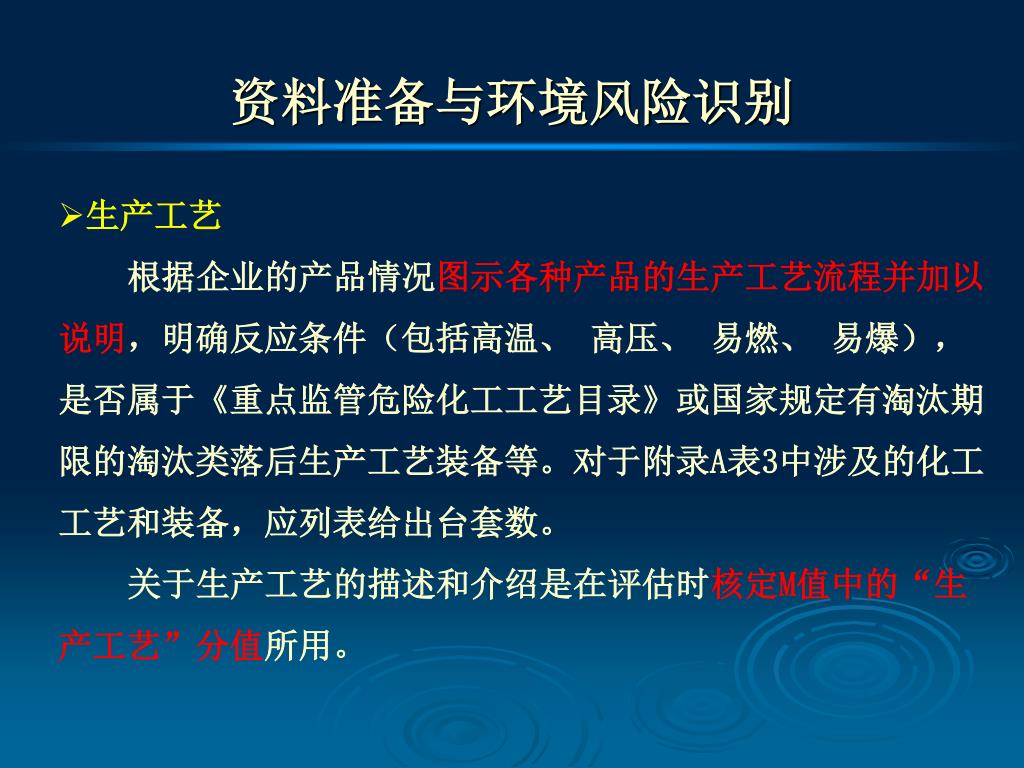 资料准备与环境风险识别

➢生产工艺

根据企业的产品情况图示各种产品的生产工艺流程并加以说明，明确反应条件（包括高温、 高压、 易燃、 易爆），是否属于《重点监管危险化工工艺目录》或国家规定有淘汰期限的淘汰类落后生产工艺装备等。对于附录A表3中涉及的化工工艺和装备，应列表给出台套数。

关于生产工艺的描述和介绍是在评估时核定M值中的“生产工艺”分值所用。